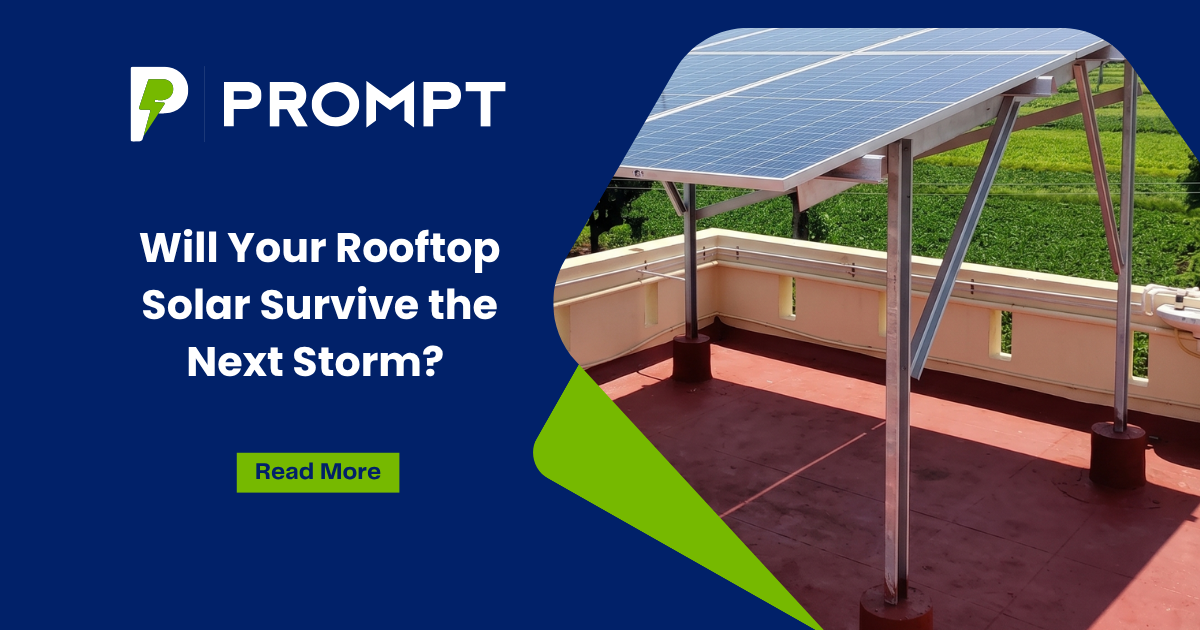 PROMPT

Will Your Rooftop Solar Survive the Next Storm?

Read More